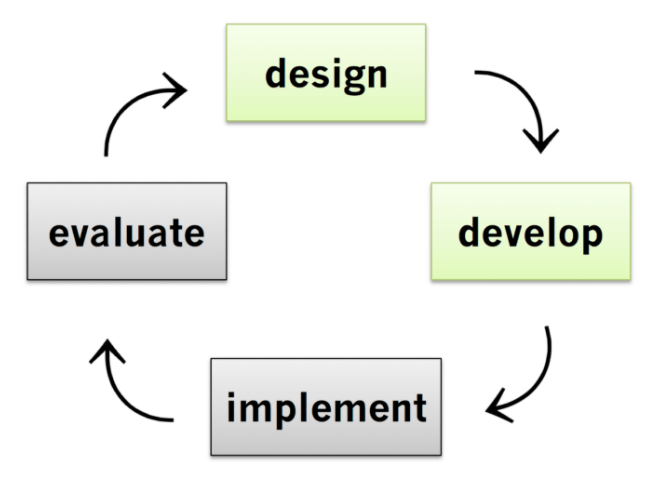 design

develop

implement

evaluate